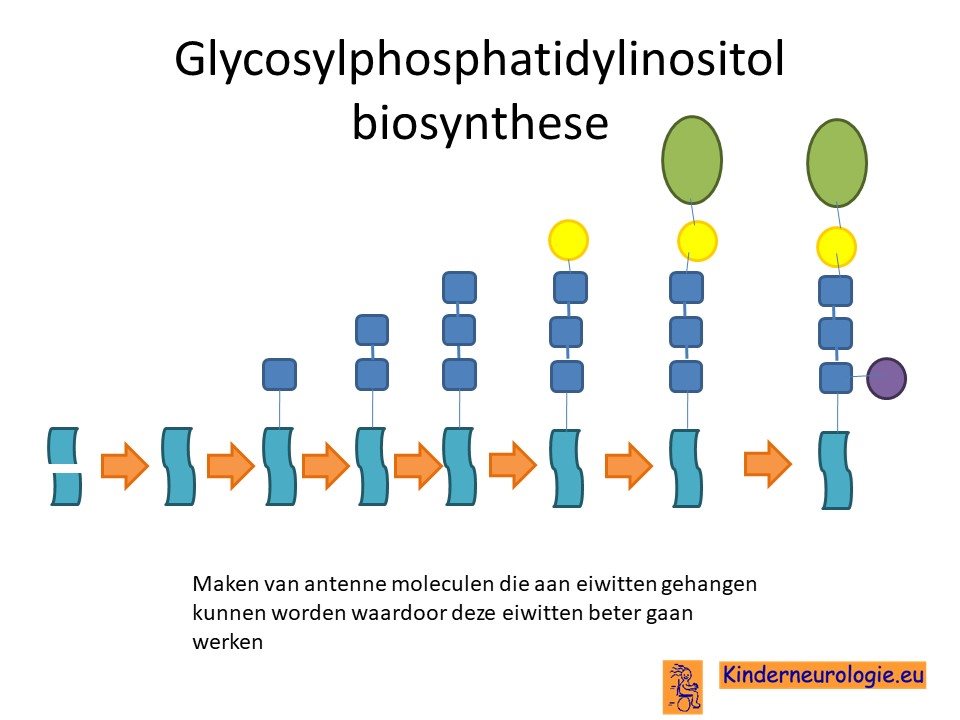 Glycosylphosphatidylinositol biosynthese

Maken van antenne moleculen die aan eiwitten gehangen kunnen worden waardoor deze eiwitten beter gaan werken

Kinderneurologie.eu